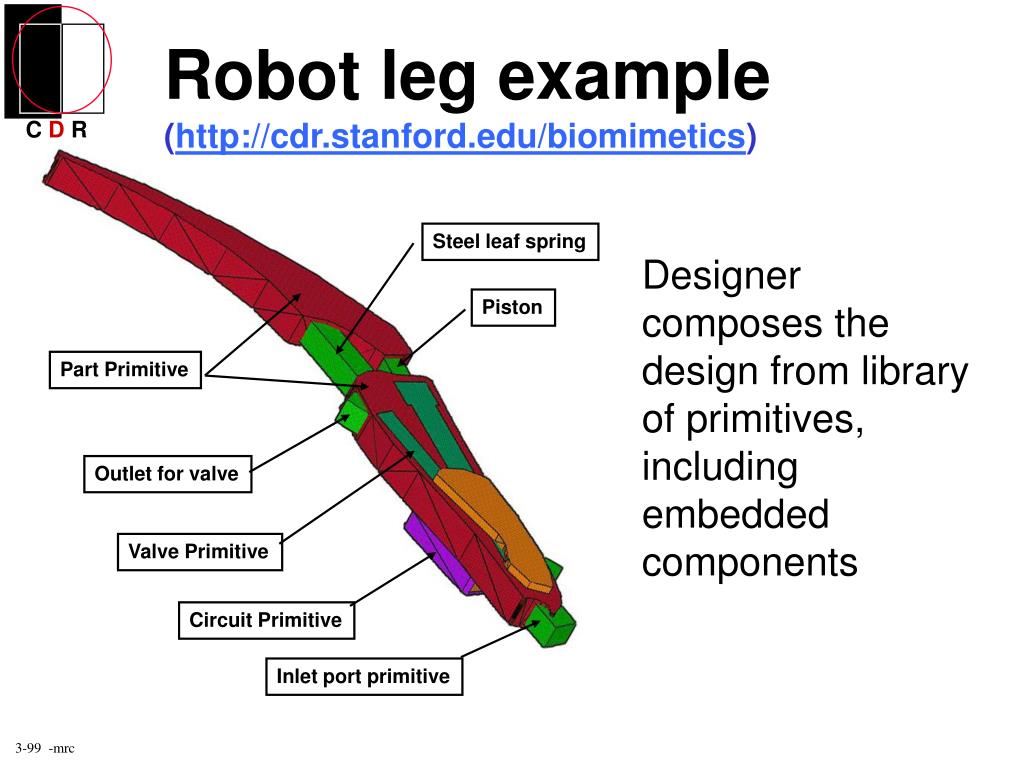 C D R

Robot leg example

(http://cdr.stanford.edu/biomimetics)

Steel leaf spring

Piston

Part Primitive

Outlet for valve

Valve Primitive

Circuit Primitive

Inlet port primitive

Designer composes the design from library of primitives, including embedded components

3-99 -mrc